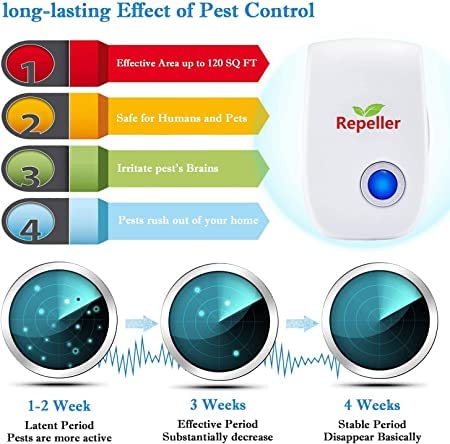 long-lasting Effect of Pest Control

1 Effective Area up to 120 SQ FT

2 Safe for Humans and Pets

3 Irritate pest's Brains

4 Pests rush out of your home

Repeller

1-2 Week
Latent Period
Pests are more active

3 Weeks
Effective Period
Substantially decrease

4 Weeks
Stable Period
Disappear Basically